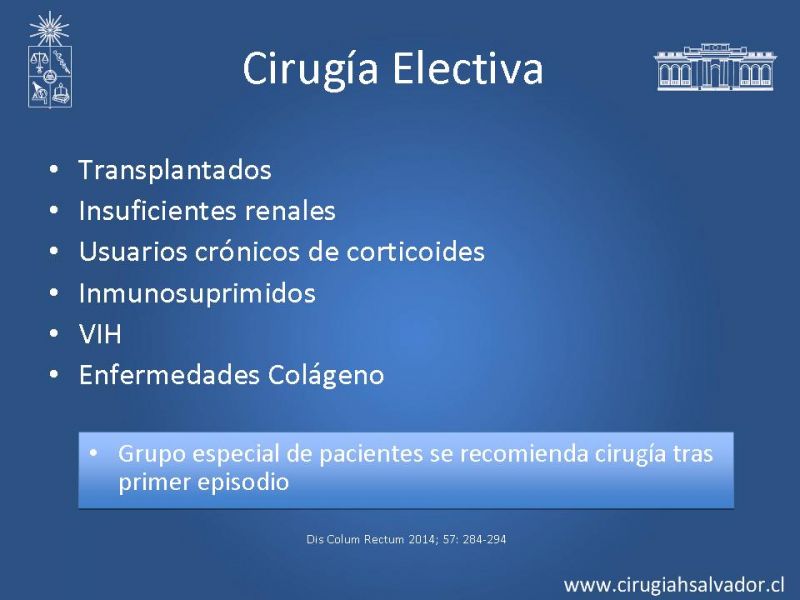 Cirugía Electiva

• Transplantados
• Insuficientes renales
• Usuarios crónicos de corticoides
• Inmunosuprimidos
• VIH
• Enfermedades Colágeno

• Grupo especial de pacientes se recomienda cirugía tras primer episodio

Dis Colum Rectum 2014; 57: 284-294

www.cirugiahsalvador.cl